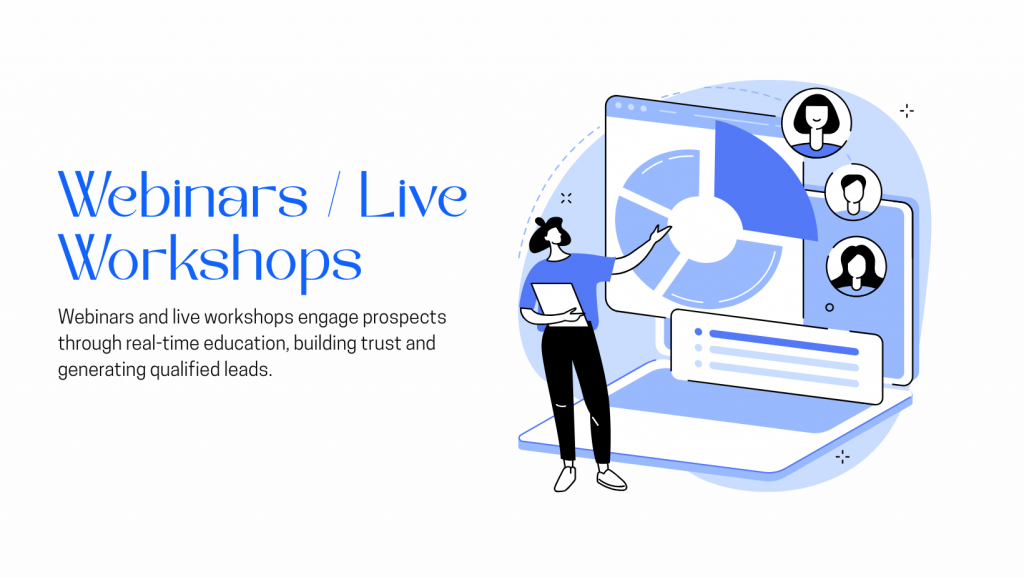 Webinars / Live Workshops

Webinars and live workshops engage prospects through real-time education, building trust and generating qualified leads.